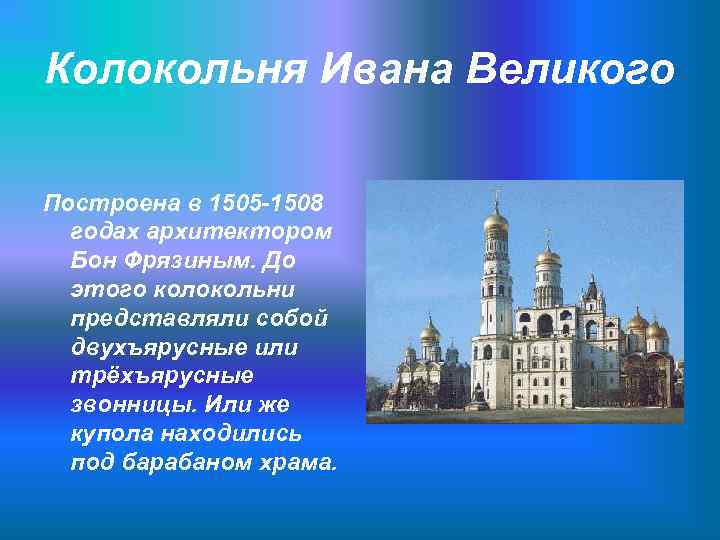 Колокольня Ивана Великого

Построена в 1505-1508 годах архитектором Бон Фрязиным. До этого колокольни представляли собой двухъярусные или трёхъярусные звонницы. Или же купола находились под барабаном храма.